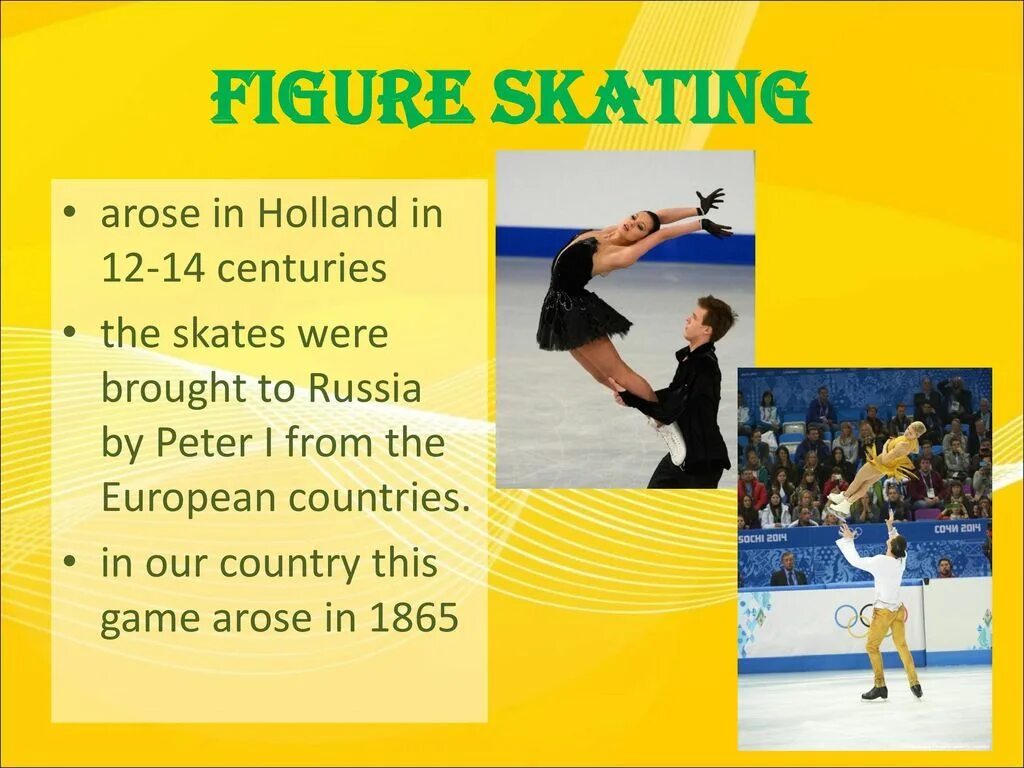 FIGURE SKATING

• arose in Holland in 12-14 centuries
• the skates were brought to Russia by Peter I from the European countries.
• in our country this game arose in 1865

SOCHI 2014
СОЧИ 2014